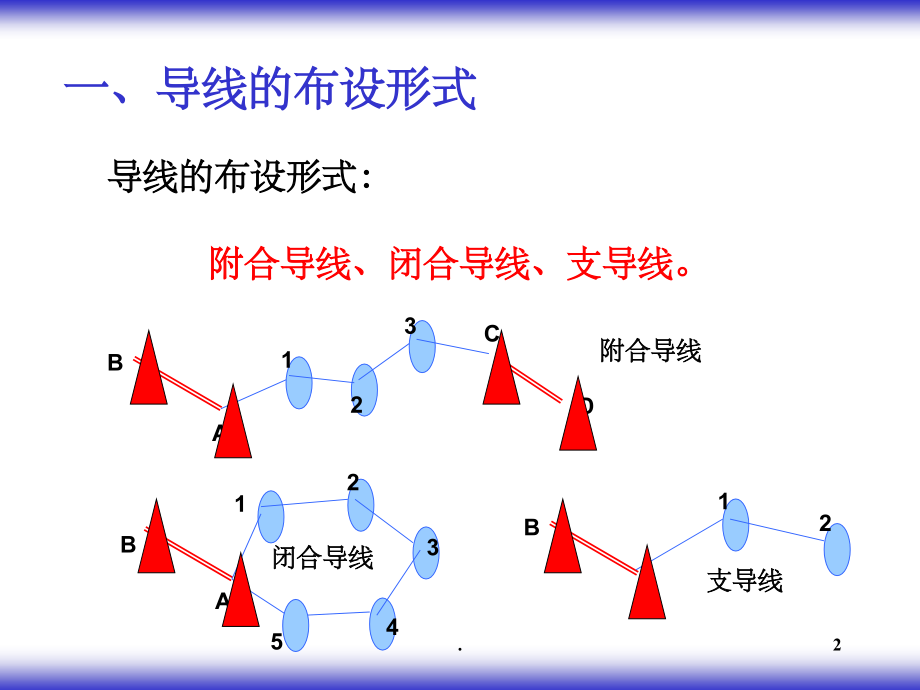 一、导线的布设形式

导线的布设形式:

附合导线、闭合导线、支导线。

B
A
1
2
3
C
D
附合导线

B
A
1
2
3
4
5
闭合导线

B
1
2
支导线

.
2